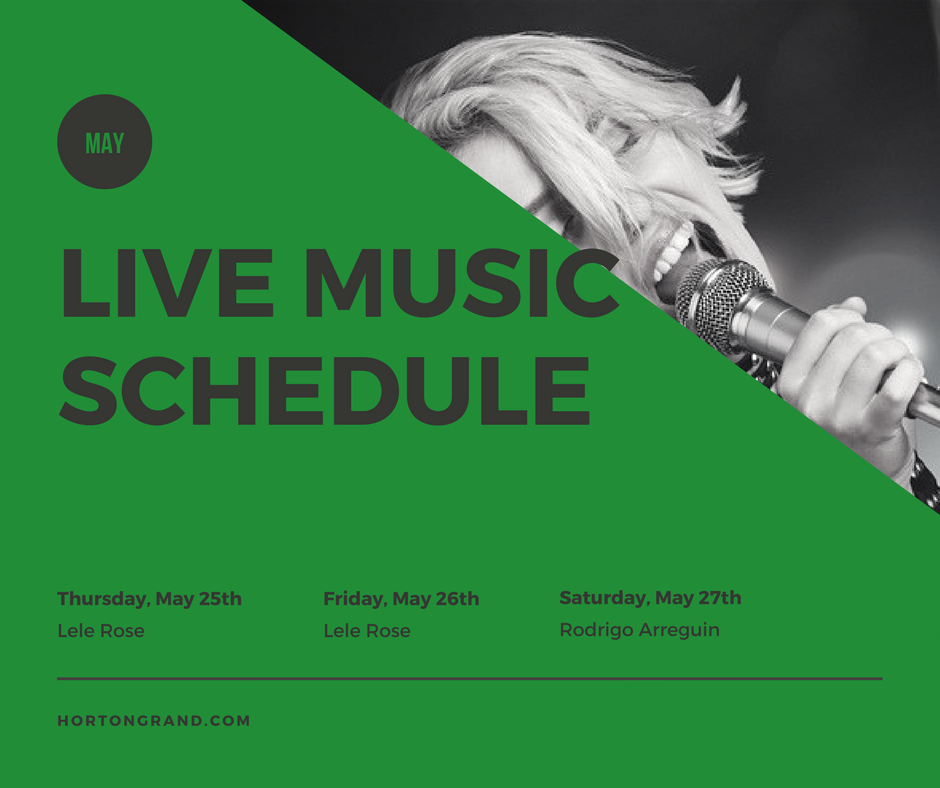 MAY

LIVE MUSIC SCHEDULE

Thursday, May 25th
Lele Rose

Friday, May 26th
Lele Rose

Saturday, May 27th
Rodrigo Arreguin

HORTONGRAND.COM